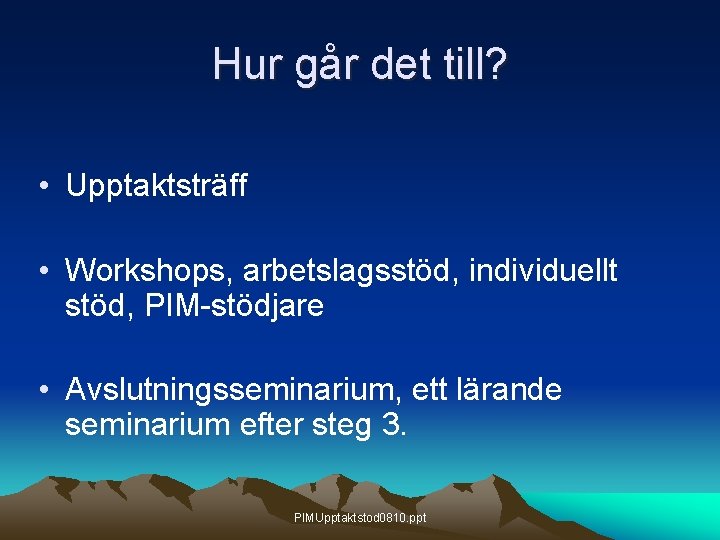 Hur går det till?

• Upptaktsträff

• Workshops, arbetslagsstöd, individuellt stöd, PIM-stödjare

• Avslutningsseminarium, ett lärande seminarium efter steg 3.

PIMUpptaktstod0810.ppt